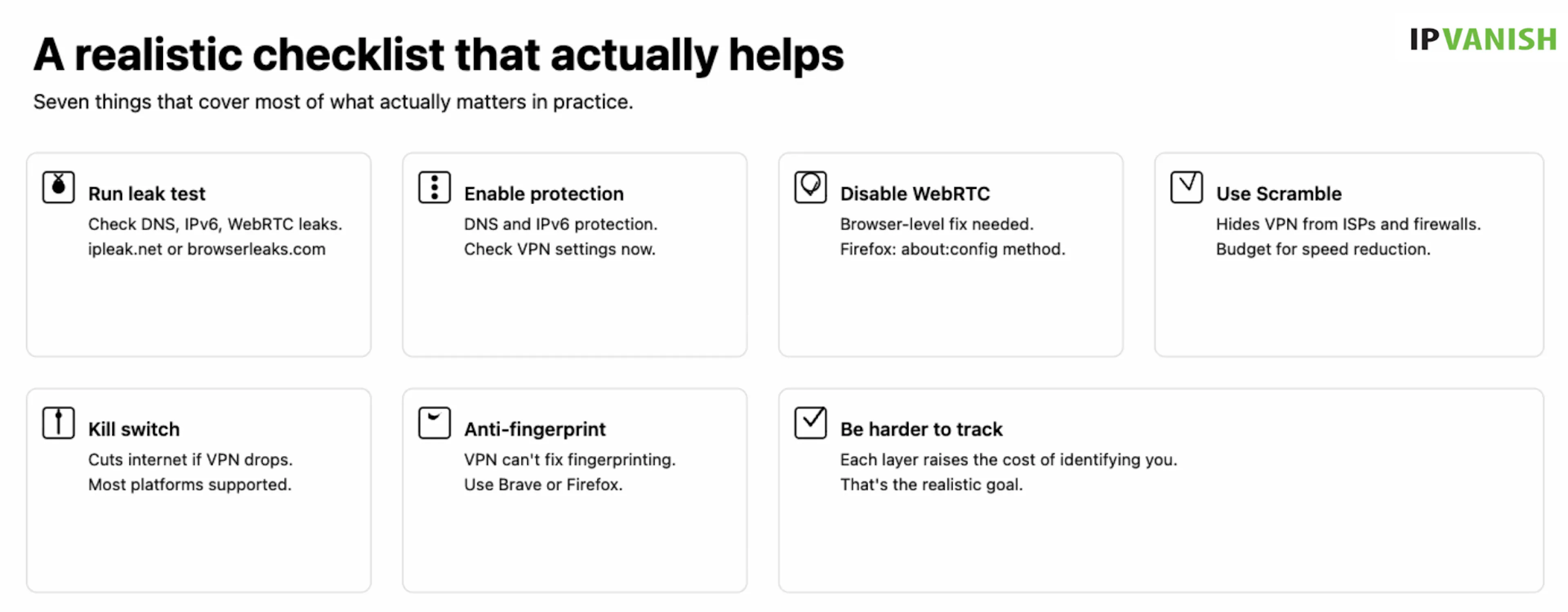 A realistic checklist that actually helps

IPVANISH

Seven things that cover most of what actually matters in practice.

Run leak test

Check DNS, IPv6, WebRTC leaks.
ipleak.net or browserleaks.com

Enable protection

DNS and IPv6 protection.
Check VPN settings now.

Disable WebRTC

Browser-level fix needed.
Firefox: about:config method.

Use Scramble

Hides VPN from ISPs and firewalls.
Budget for speed reduction.

Kill switch

Cuts internet if VPN drops.
Most platforms supported.

Anti-fingerprint

VPN can't fix fingerprinting.
Use Brave or Firefox.

Be harder to track

Each layer raises the cost of identifying you.
That's the realistic goal.